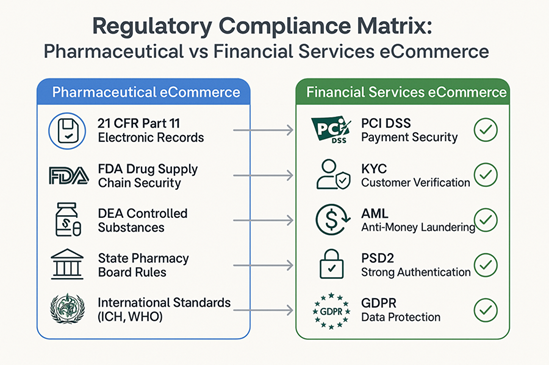 Regulatory Compliance Matrix:
Pharmaceutical vs Financial Services eCommerce

Pharmaceutical eCommerce

21 CFR Part 11
Electronic Records

FDA

FDA Drug Supply
Chain Security

DEA Controlled
Substances

State Pharmacy
Board Rules

International Standards
(ICH, WHO)

Financial Services eCommerce

PCI
DSS

PCI DSS
Payment Security

KYC
Customer Verification

AML
Anti-Money Laundering

PSD2
Strong Authentication

GDPR

GDPR
Data Protection